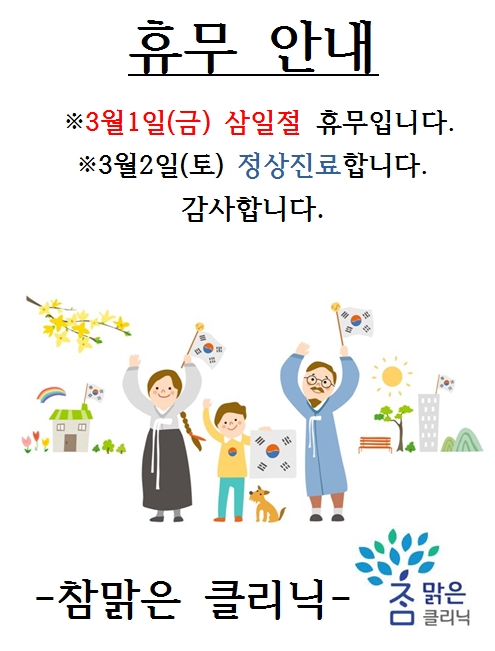 휴무 안내

※3월1일(금) 삼일절 휴무입니다.
※3월2일(토) 정상진료합니다.
감사합니다.

-참맑은 클리닉-

참 맑은 클리닉